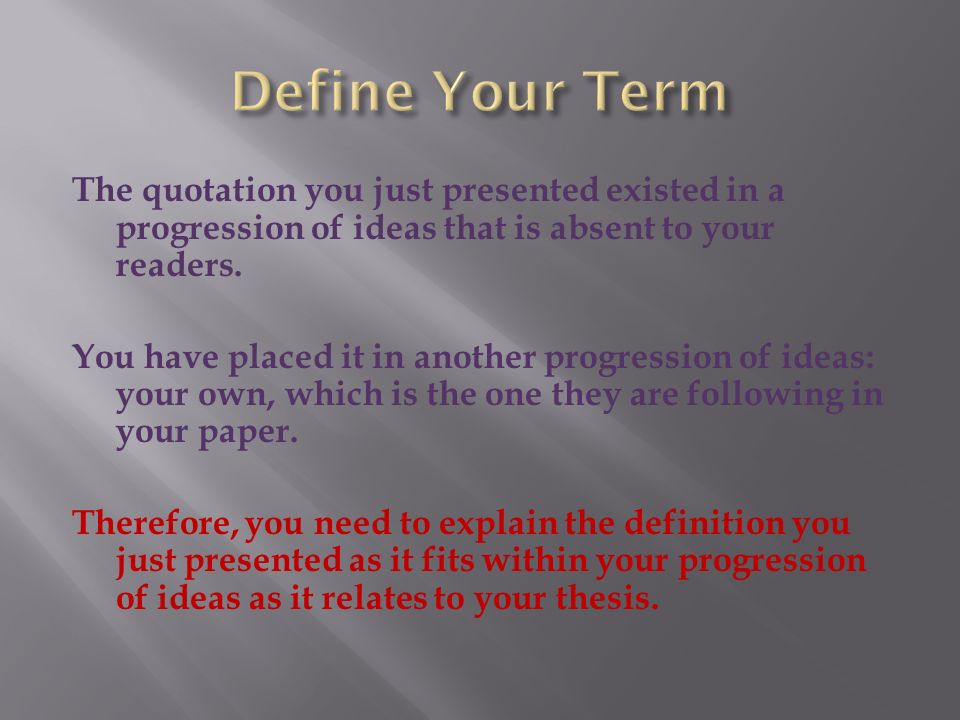 Define Your Term

The quotation you just presented existed in a progression of ideas that is absent to your readers.

You have placed it in another progression of ideas: your own, which is the one they are following in your paper.

Therefore, you need to explain the definition you just presented as it fits within your progression of ideas as it relates to your thesis.